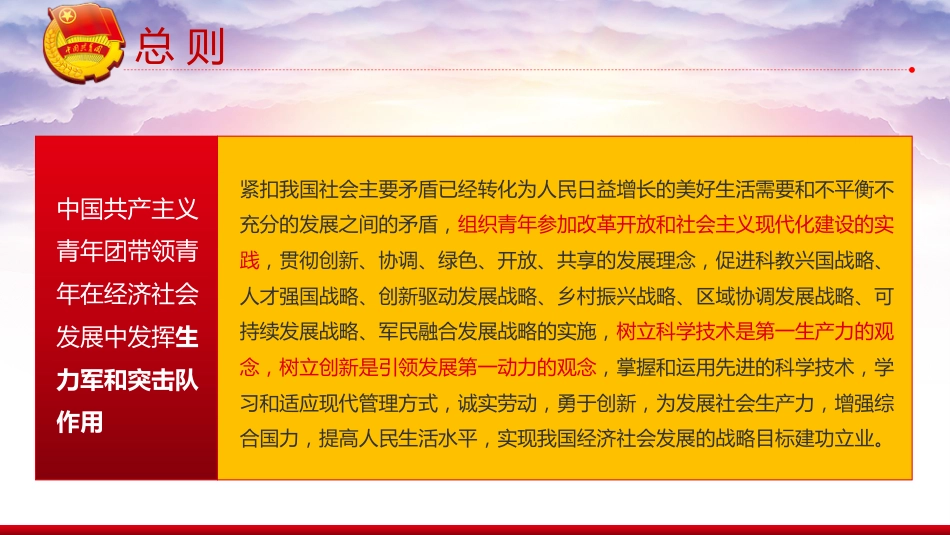 中国共青团

总则

中国共产主义青年团带领青年在经济社会发展中发挥生力军和突击队作用

紧扣我国社会主要矛盾已经转化为人民日益增长的美好生活需要和不平衡不充分的发展之间的矛盾，组织青年参加改革开放和社会主义现代化建设的实践，贯彻创新、协调、绿色、开放、共享的发展理念，促进科教兴国战略、人才强国战略、创新驱动发展战略、乡村振兴战略、区域协调发展战略、可持续发展战略、军民融合发展战略的实施，树立科学技术是第一生产力的观念，树立创新是引领发展第一动力的观念，掌握和运用先进的科学技术，学习和适应现代管理方式，诚实劳动，勇于创新，为发展社会生产力，增强综合国力，提高人民生活水平，实现我国经济社会发展的战略目标建功立业。